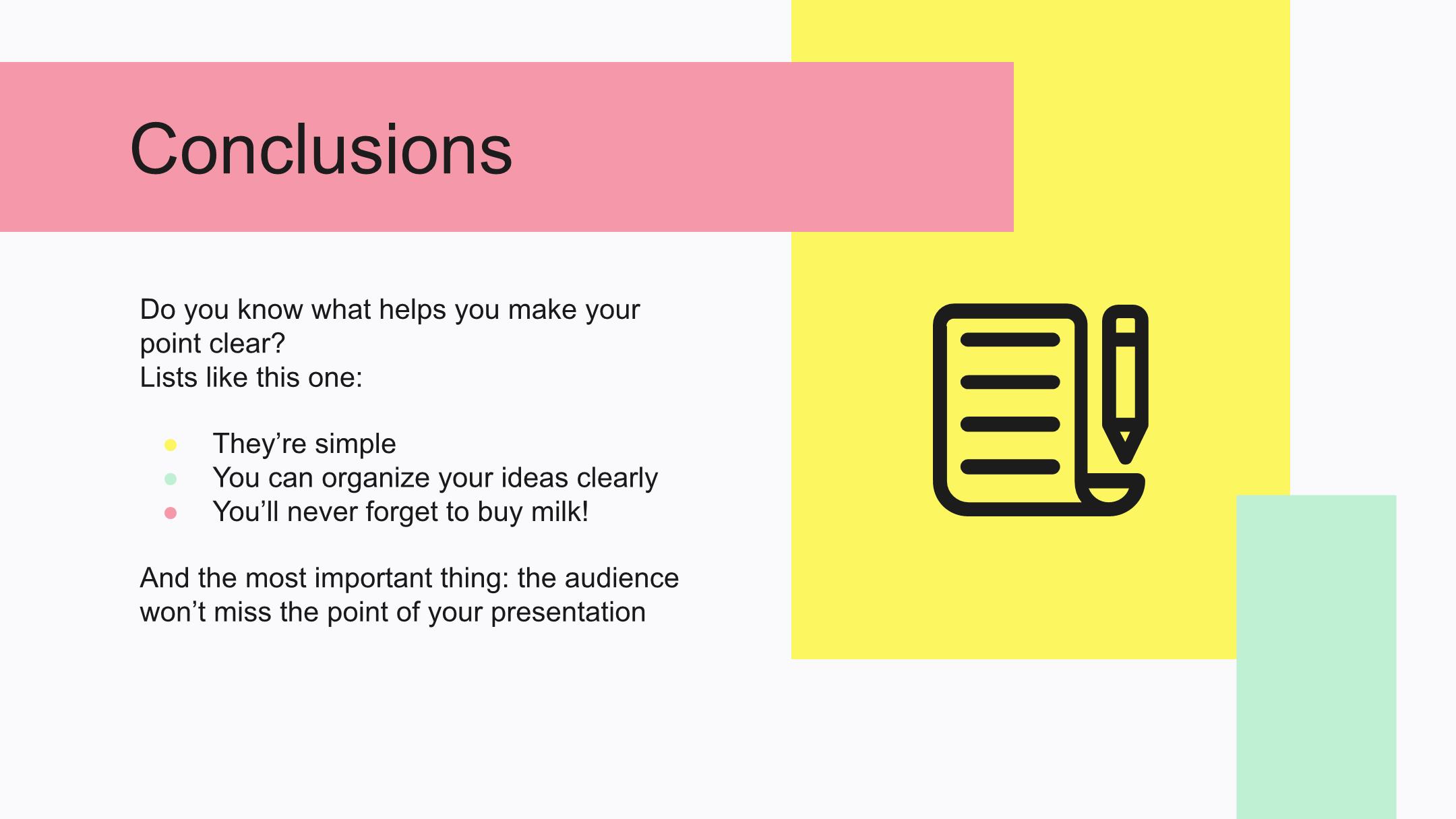 Conclusions

Do you know what helps you make your point clear?
Lists like this one:

- They’re simple
- You can organize your ideas clearly
- You’ll never forget to buy milk!

And the most important thing: the audience won’t miss the point of your presentation